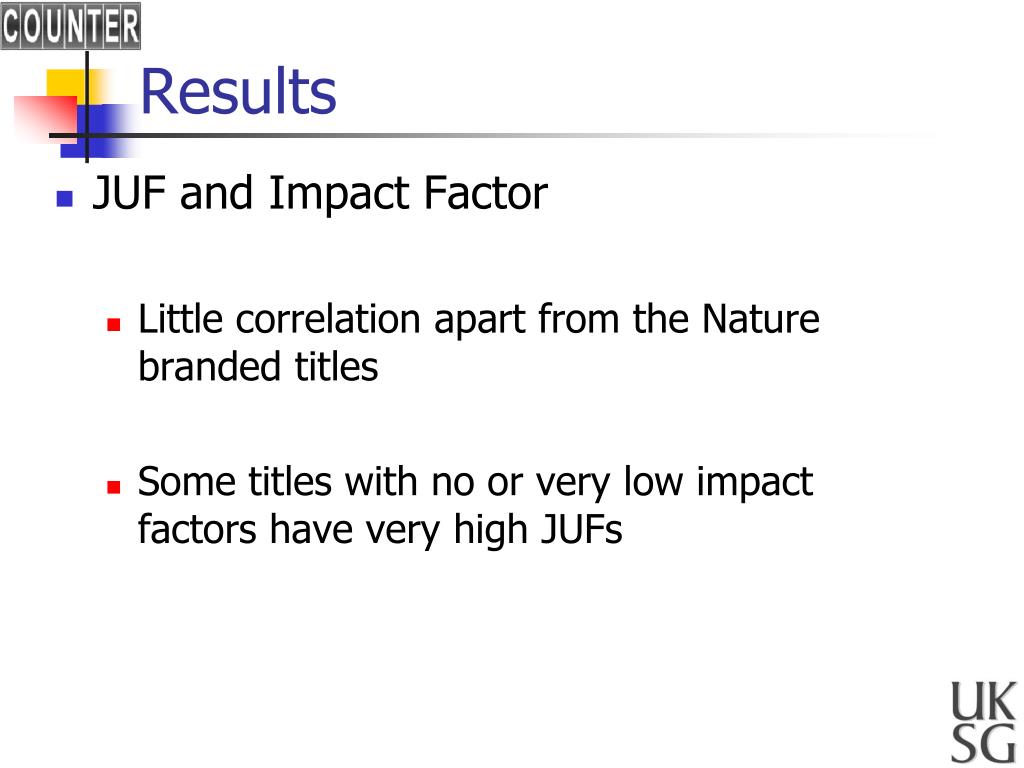 COUNTER

Results

JUF and Impact Factor

Little correlation apart from the Nature branded titles

Some titles with no or very low impact factors have very high JUFs

UK
SG